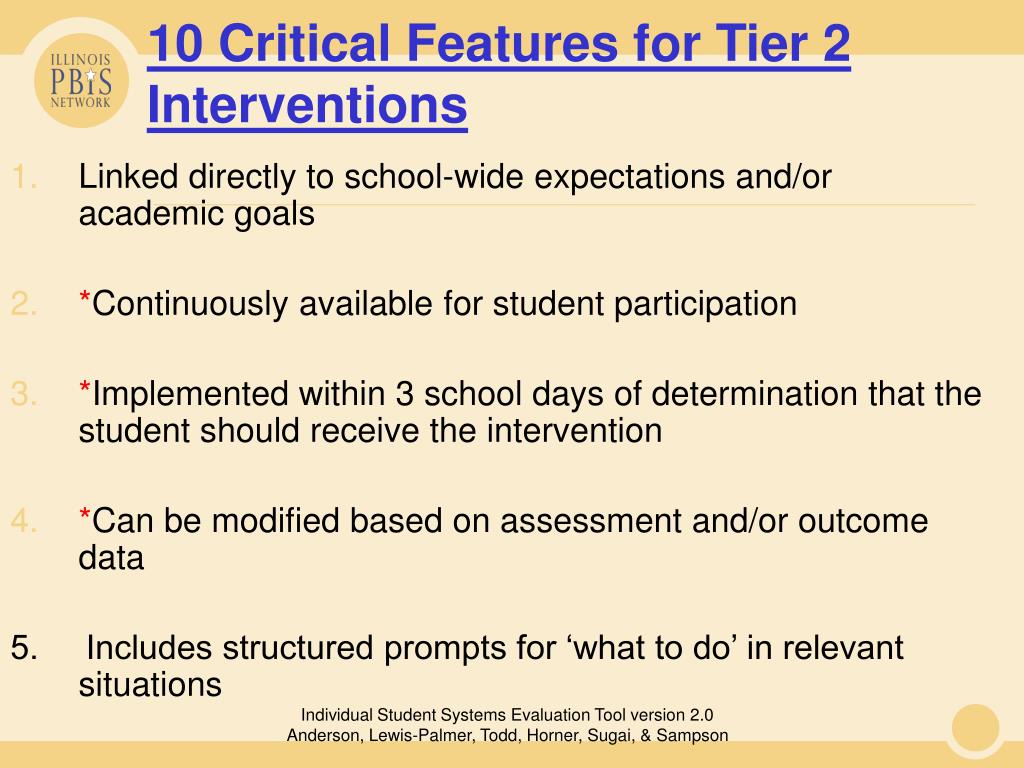 ILLINOIS
PBIS
NETWORK

10 Critical Features for Tier 2 Interventions

1. Linked directly to school-wide expectations and/or academic goals

2. *Continuously available for student participation

3. *Implemented within 3 school days of determination that the student should receive the intervention

4. *Can be modified based on assessment and/or outcome data

5. Includes structured prompts for ‘what to do’ in relevant situations

Individual Student Systems Evaluation Tool version 2.0
Anderson, Lewis-Palmer, Todd, Horner, Sugai, & Sampson